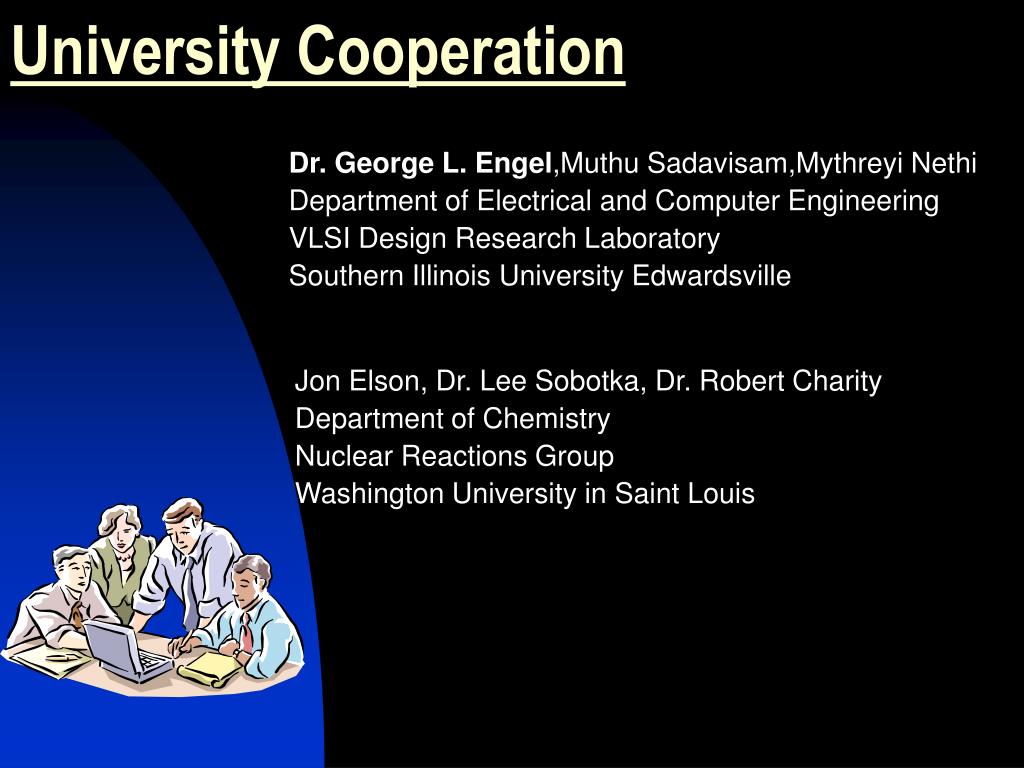 University Cooperation

Dr. George L. Engel,Muthu Sadavisam,Mythreyi Nethi
Department of Electrical and Computer Engineering
VLSI Design Research Laboratory
Southern Illinois University Edwardsville

Jon Elson, Dr. Lee Sobotka, Dr. Robert Charity
Department of Chemistry
Nuclear Reactions Group
Washington University in Saint Louis